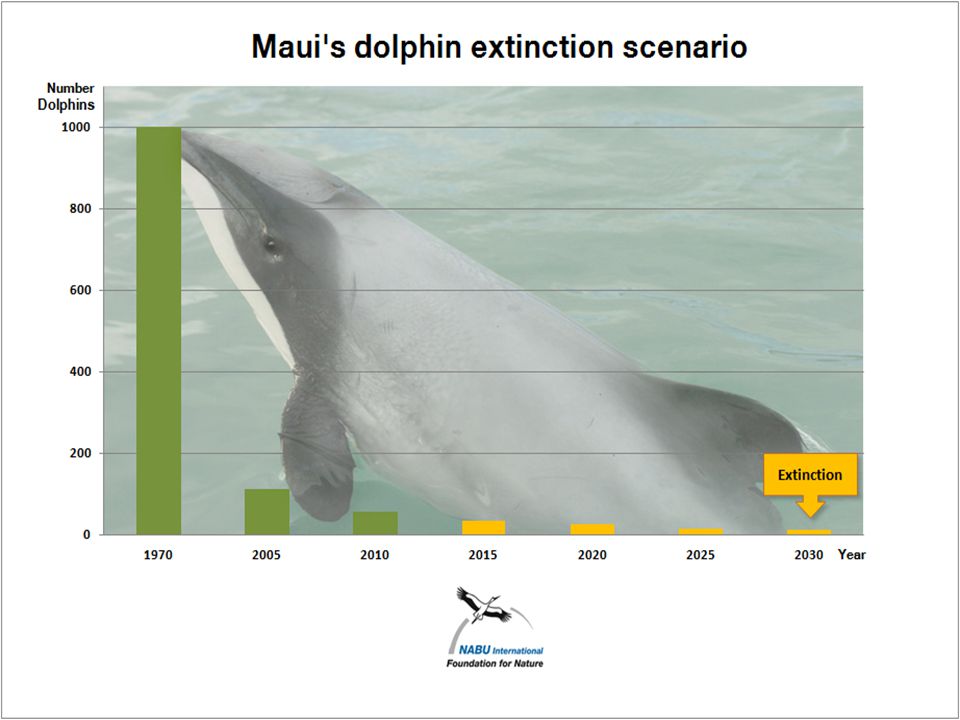 Maui's dolphin extinction scenario

Number Dolphins

1000
800
600
400
200
0

Extinction

1970 2005 2010 2015 2020 2025 2030 Year

NABU International
Foundation for Nature